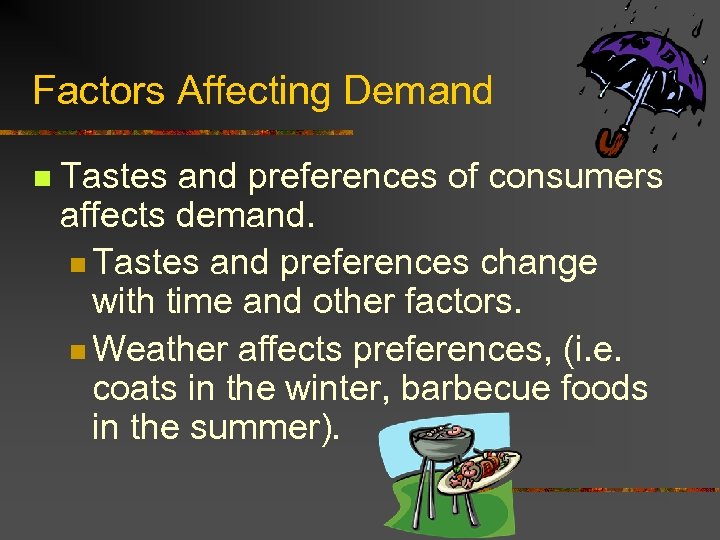 Factors Affecting Demand

Tastes and preferences of consumers affects demand.

Tastes and preferences change with time and other factors.

Weather affects preferences, (i.e. coats in the winter, barbecue foods in the summer).